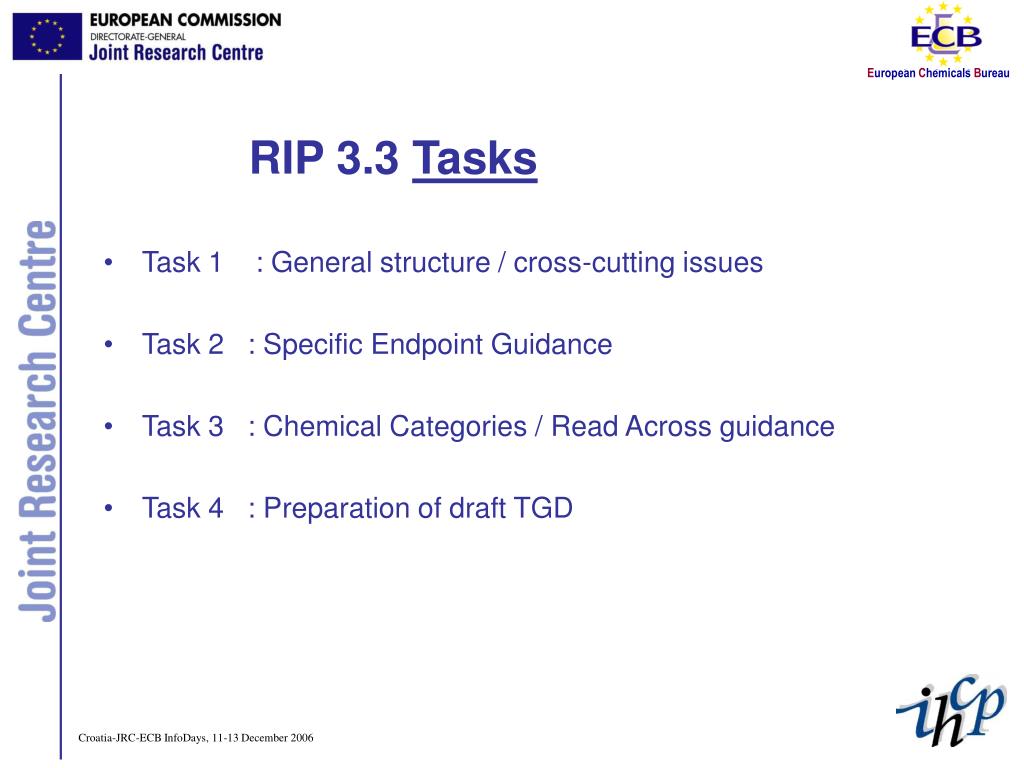 EUROPEAN COMMISSION
DIRECTORATE-GENERAL
Joint Research Centre

ECB
European Chemicals Bureau

Joint Research Centre

RIP 3.3 Tasks

• Task 1 : General structure / cross-cutting issues

• Task 2 : Specific Endpoint Guidance

• Task 3 : Chemical Categories / Read Across guidance

• Task 4 : Preparation of draft TGD

Croatia-JRC-ECB InfoDays, 11-13 December 2006

ihcp